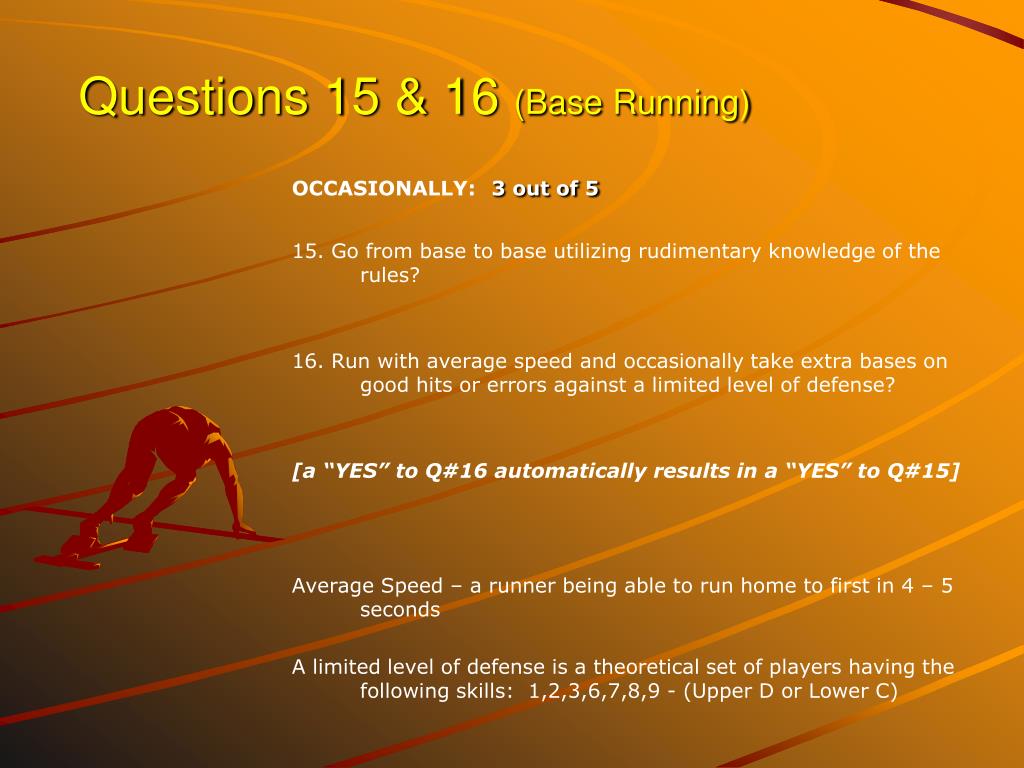 Questions 15 & 16 (Base Running)

OCCASIONALLY: 3 out of 5

15. Go from base to base utilizing rudimentary knowledge of the rules?

16. Run with average speed and occasionally take extra bases on good hits or errors against a limited level of defense?

[a “YES” to Q#16 automatically results in a “YES” to Q#15]

Average Speed – a runner being able to run home to first in 4 – 5 seconds

A limited level of defense is a theoretical set of players having the following skills: 1,2,3,6,7,8,9 - (Upper D or Lower C)